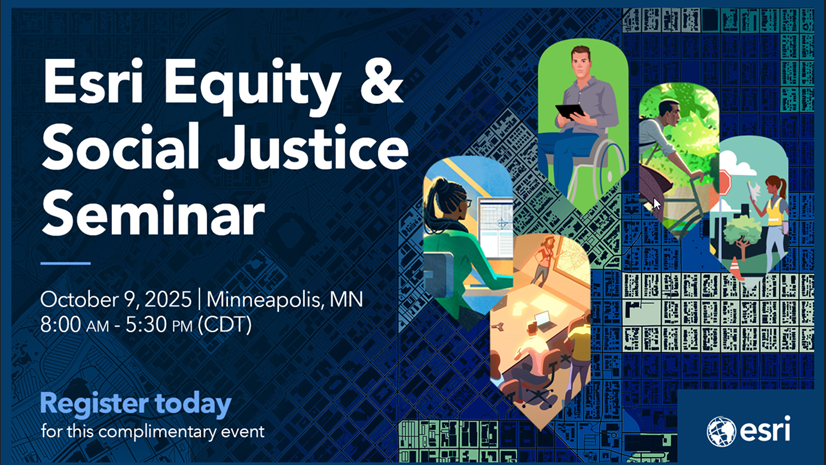 Esri Equity & Social Justice Seminar

October 9, 2025 | Minneapolis, MN
8:00 AM - 5:30 PM (CDT)

Register today
for this complimentary event

esri